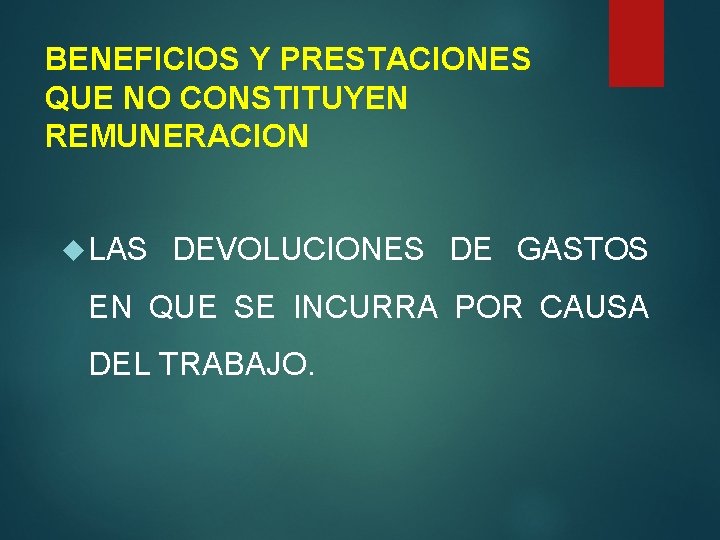 BENEFICIOS Y PRESTACIONES QUE NO CONSTITUYEN REMUNERACION

LAS DEVOLUCIONES DE GASTOS EN QUE SE INCURRA POR CAUSA DEL TRABAJO.